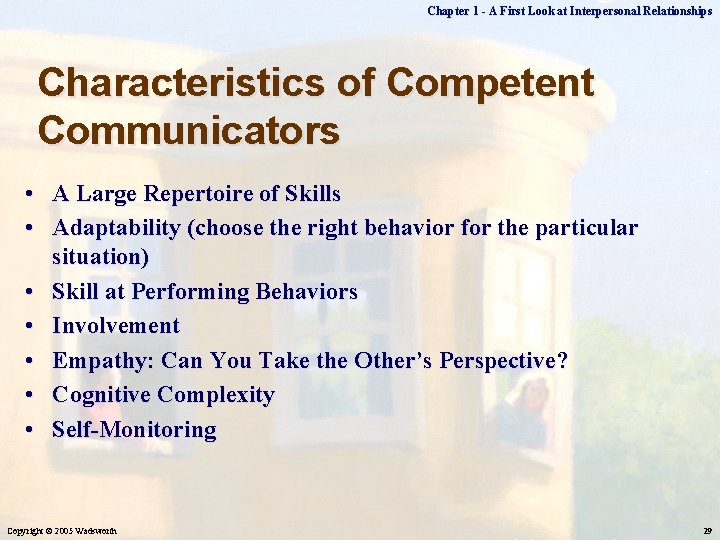 Chapter 1 - A First Look at Interpersonal Relationships

Characteristics of Competent Communicators

• A Large Repertoire of Skills
• Adaptability (choose the right behavior for the particular situation)
• Skill at Performing Behaviors
• Involvement
• Empathy: Can You Take the Other's Perspective?
• Cognitive Complexity
• Self-Monitoring

Copyright © 2005 Wadsworth

29